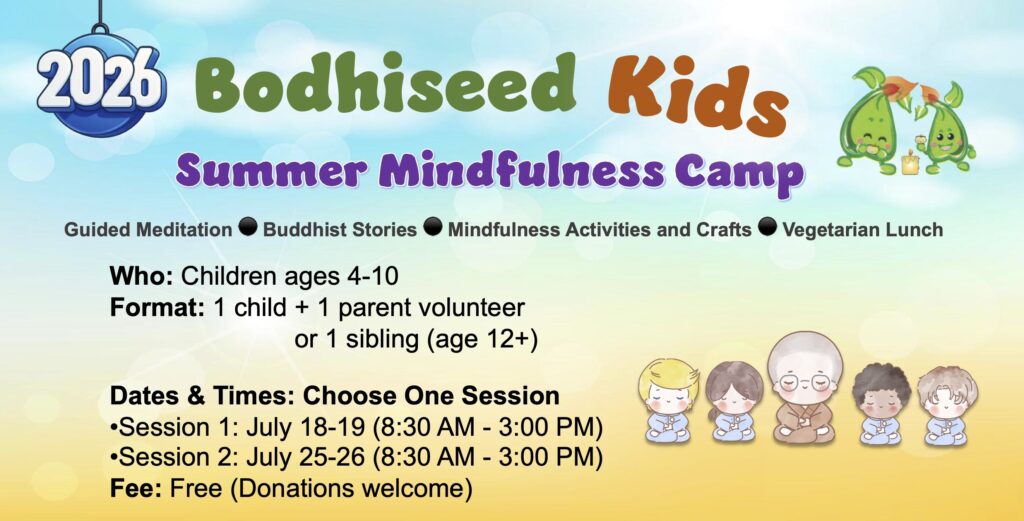 2026

Bodhiseed Kids

Summer Mindfulness Camp

Guided Meditation ● Buddhist Stories ● Mindfulness Activities and Crafts ● Vegetarian Lunch

Who: Children ages 4-10
Format: 1 child + 1 parent volunteer or 1 sibling (age 12+)

Dates & Times: Choose One Session
•Session 1: July 18-19 (8:30 AM - 3:00 PM)
•Session 2: July 25-26 (8:30 AM - 3:00 PM)
Fee: Free (Donations welcome)